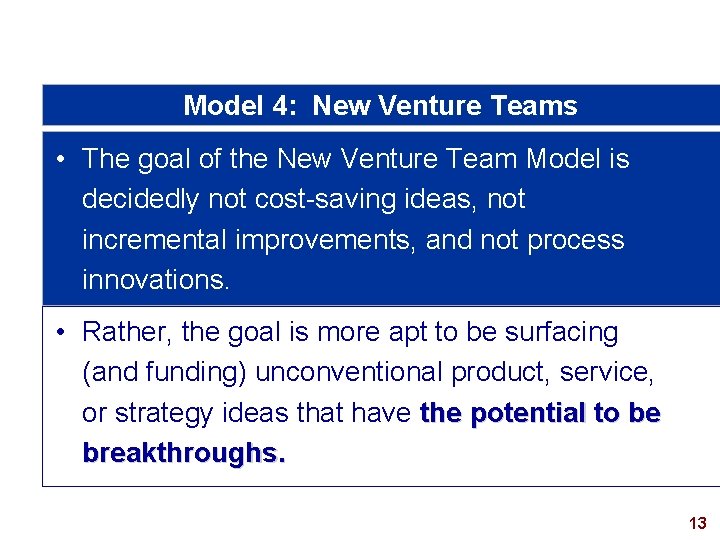 Model 4: New Venture Teams

• The goal of the New Venture Team Model is decidedly not cost-saving ideas, not incremental improvements, and not process innovations.

• Rather, the goal is more apt to be surfacing (and funding) unconventional product, service, or strategy ideas that have the potential to be breakthroughs.

13